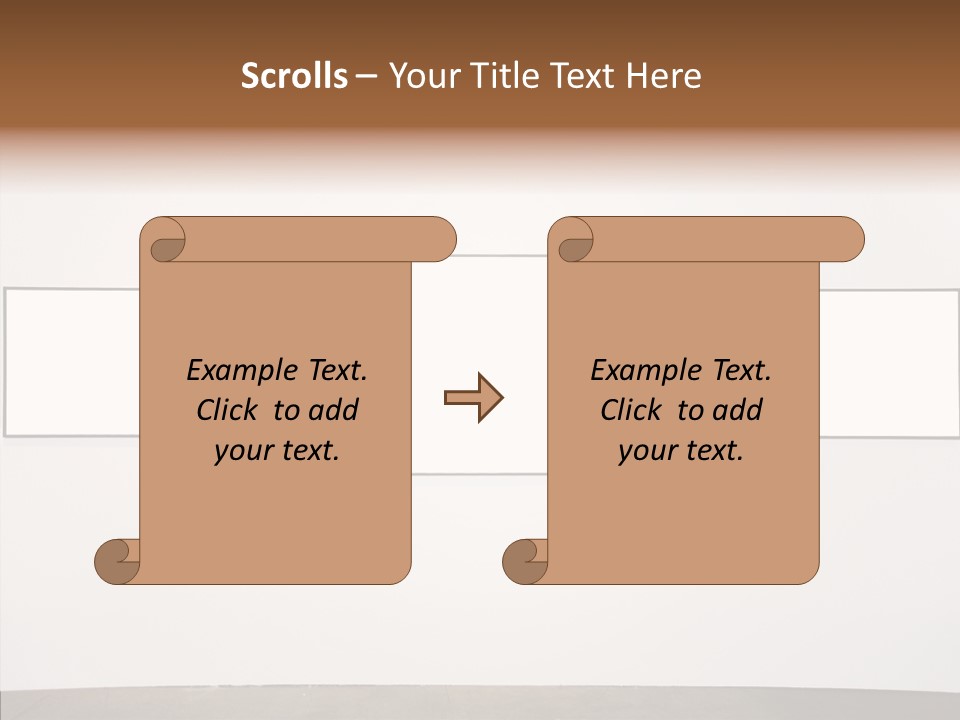 Scrolls – Your Title Text Here

Example Text. Click to add your text.

Example Text. Click to add your text.